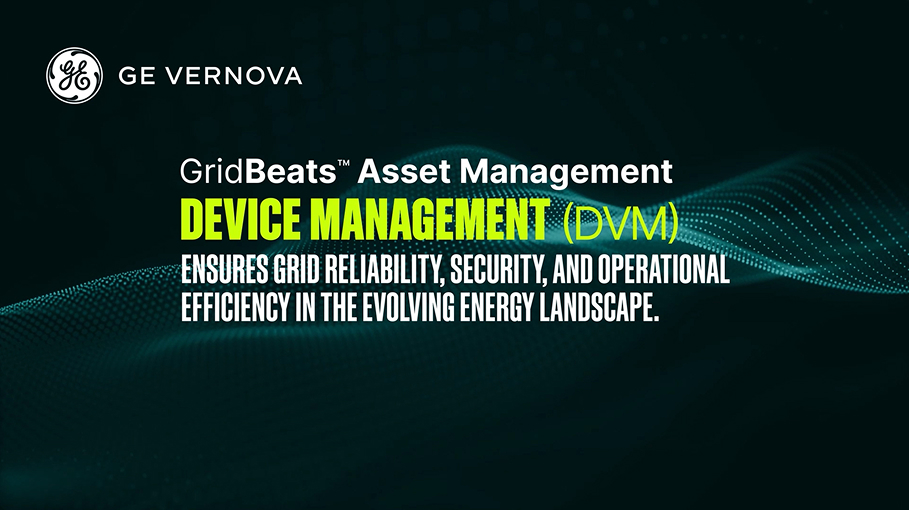 GE VERNOVA

GridBeats™ Asset Management
DEVICE MANAGEMENT (DVM)
ENSURES GRID RELIABILITY, SECURITY, AND OPERATIONAL EFFICIENCY IN THE EVOLVING ENERGY LANDSCAPE.